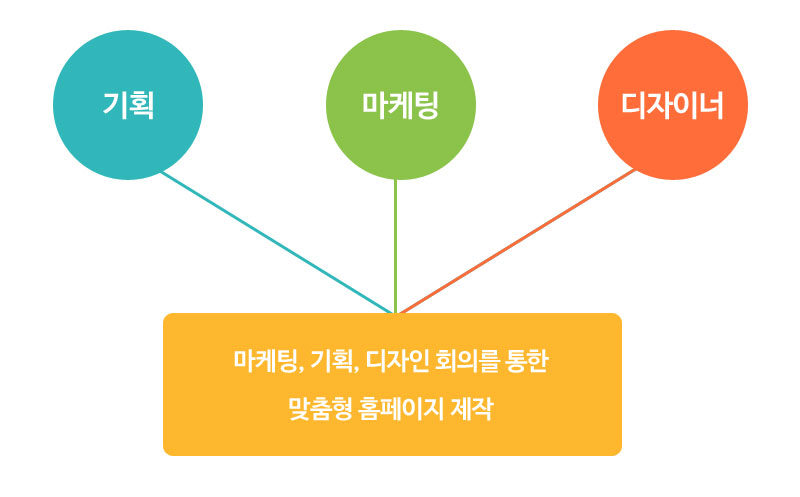 기획

마케팅

디자이너

마케팅, 기획, 디자인 회의를 통한
맞춤형 홈페이지 제작